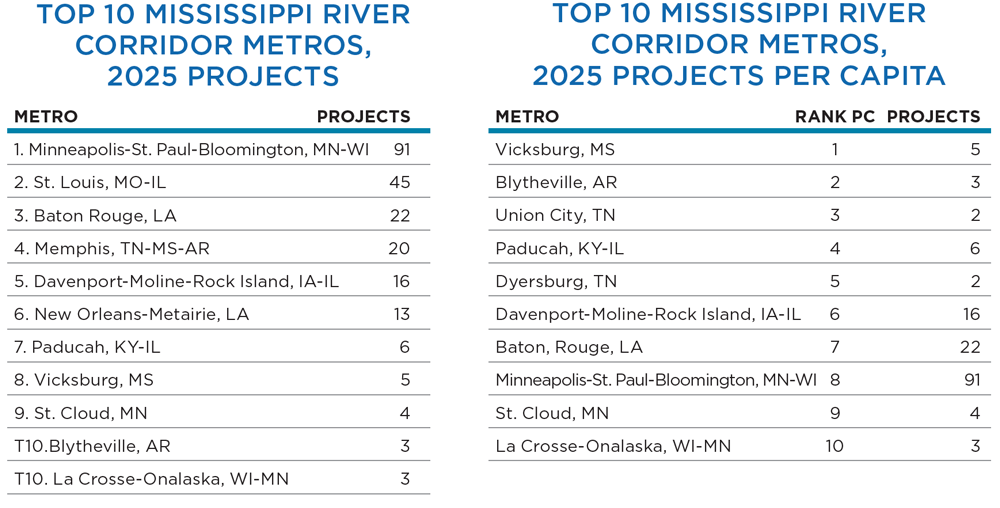 TOP 10 MISSISSIPPI RIVER CORRIDOR METROS, 2025 PROJECTS

| METRO | PROJECTS |
|---|---|
| 1. Minneapolis-St. Paul-Bloomington, MN-WI | 91 |
| 2. St. Louis, MO-IL | 45 |
| 3. Baton Rouge, LA | 22 |
| 4. Memphis, TN-MS-AR | 20 |
| 5. Davenport-Moline-Rock Island, IA-IL | 16 |
| 6. New Orleans-Metairie, LA | 13 |
| 7. Paducah, KY-IL | 6 |
| 8. Vicksburg, MS | 5 |
| 9. St. Cloud, MN | 4 |
| T10.Blytheville, AR | 3 |
| T10. La Crosse-Onalaska, WI-MN | 3 |

TOP 10 MISSISSIPPI RIVER CORRIDOR METROS, 2025 PROJECTS PER CAPITA

| METRO | RANK PC | PROJECTS |
|---|---|---|
| Vicksburg, MS | 1 | 5 |
| Blytheville, AR | 2 | 3 |
| Union City, TN | 3 | 2 |
| Paducah, KY-IL | 4 | 6 |
| Dyersburg, TN | 5 | 2 |
| Davenport-Moline-Rock Island, IA-IL | 6 | 16 |
| Baton, Rouge, LA | 7 | 22 |
| Minneapolis-St. Paul-Bloomington, MN-WI | 8 | 91 |
| St. Cloud, MN | 9 | 4 |
| La Crosse-Onalaska, WI-MN | 10 | 3 |